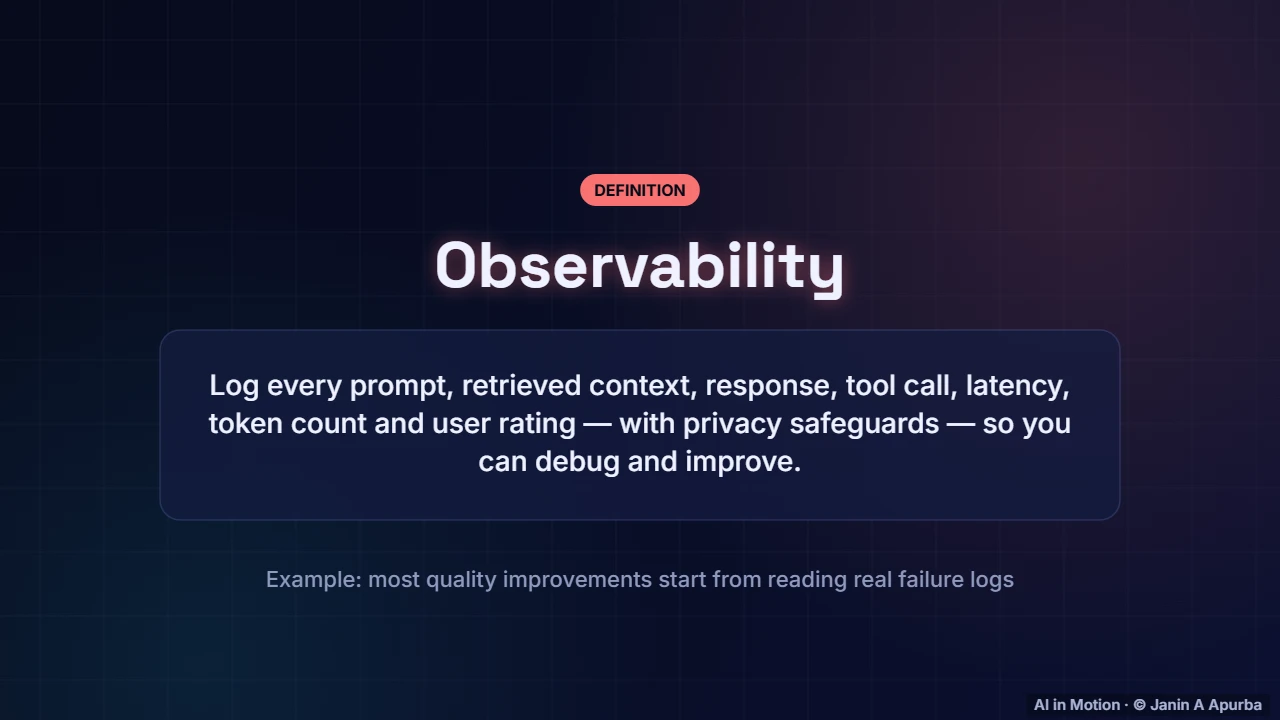 DEFINITION

Observability

Log every prompt, retrieved context, response, tool call, latency, token count and user rating — with privacy safeguards — so you can debug and improve.

Example: most quality improvements start from reading real failure logs

AI in Motion · © Janin A Apurba